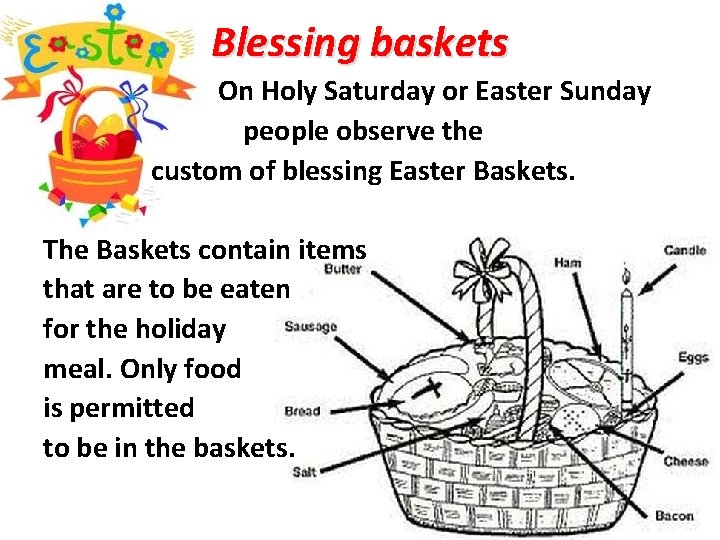 Easter

Blessing baskets

On Holy Saturday or Easter Sunday people observe the custom of blessing Easter Baskets.

The Baskets contain items that are to be eaten for the holiday meal. Only food is permitted to be in the baskets.

Butter
Ham
Candle
Sausage
Eggs
Bread
Salt
Cheese
Bacon